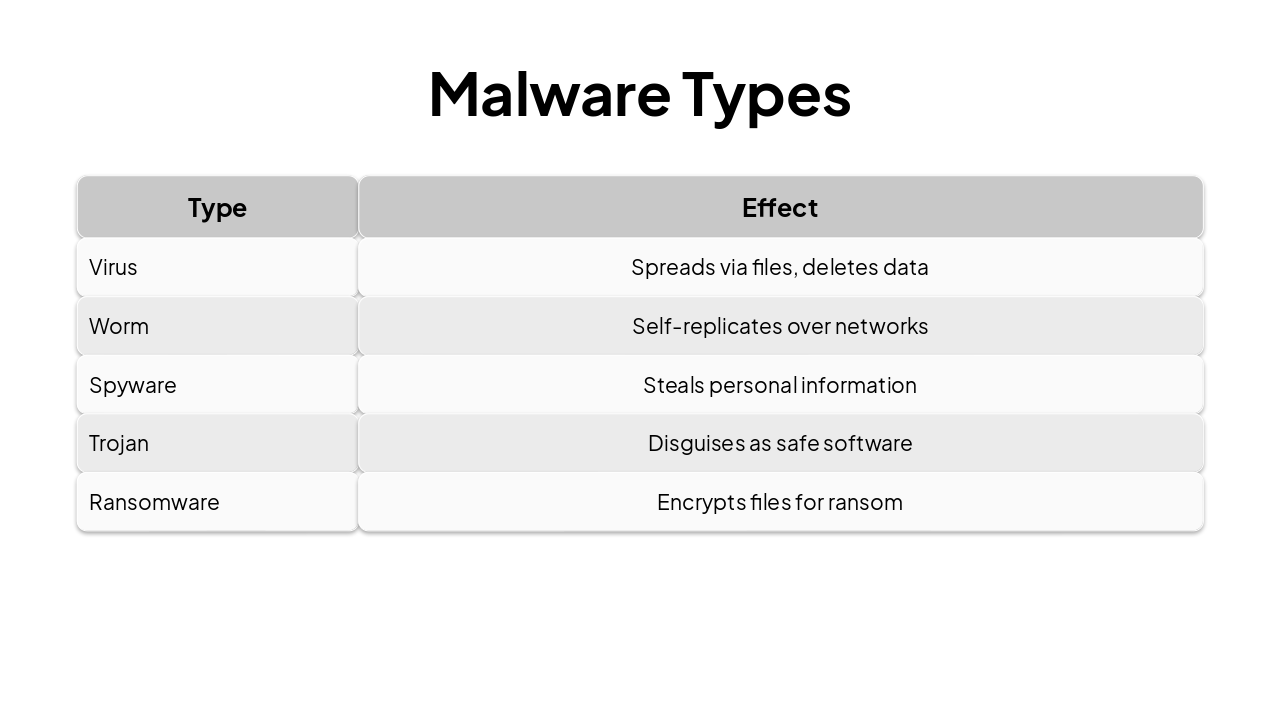 Malware Types

| Type | Effect |
|---|---|
| Virus | Spreads via files, deletes data |
| Worm | Self-replicates over networks |
| Spyware | Steals personal information |
| Trojan | Disguises as safe software |
| Ransomware | Encrypts files for ransom |